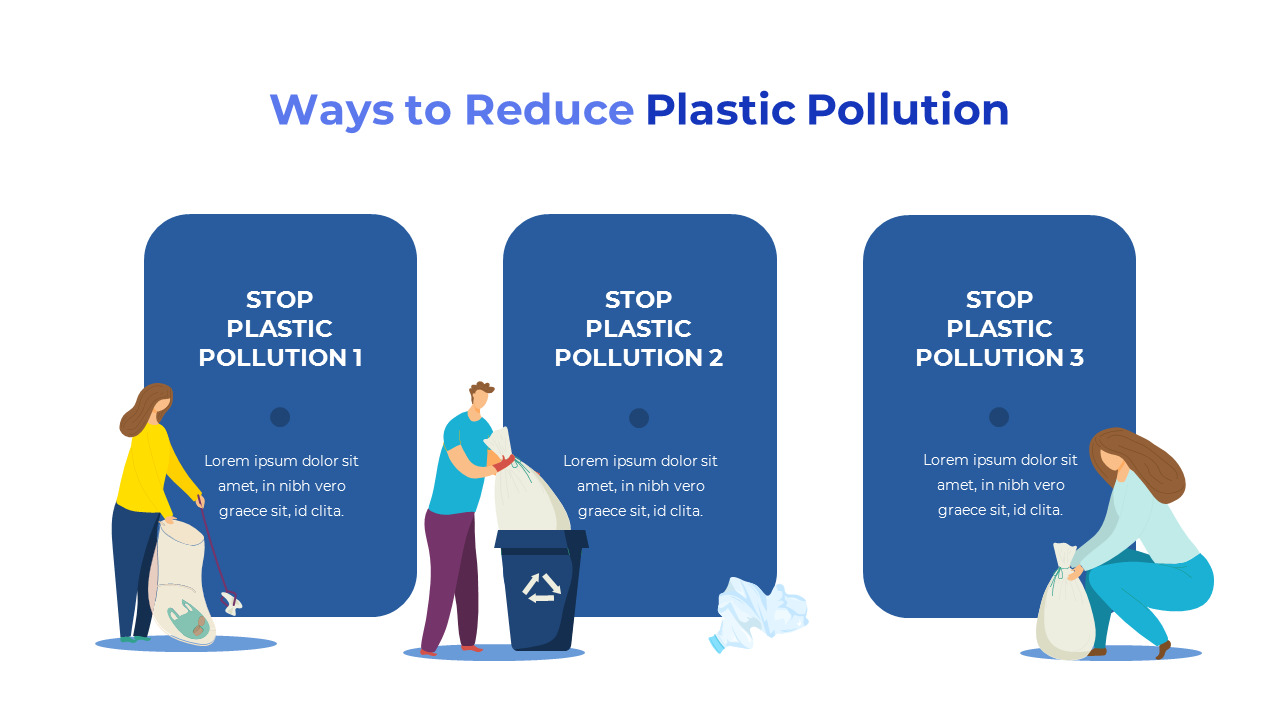 Ways to Reduce Plastic Pollution

STOP PLASTIC POLLUTION 1

Lorem ipsum dolor sit amet, in nibh vero graece sit, id clita.

STOP PLASTIC POLLUTION 2

Lorem ipsum dolor sit amet, in nibh vero graece sit, id clita.

STOP PLASTIC POLLUTION 3

Lorem ipsum dolor sit amet, in nibh vero graece sit, id clita.